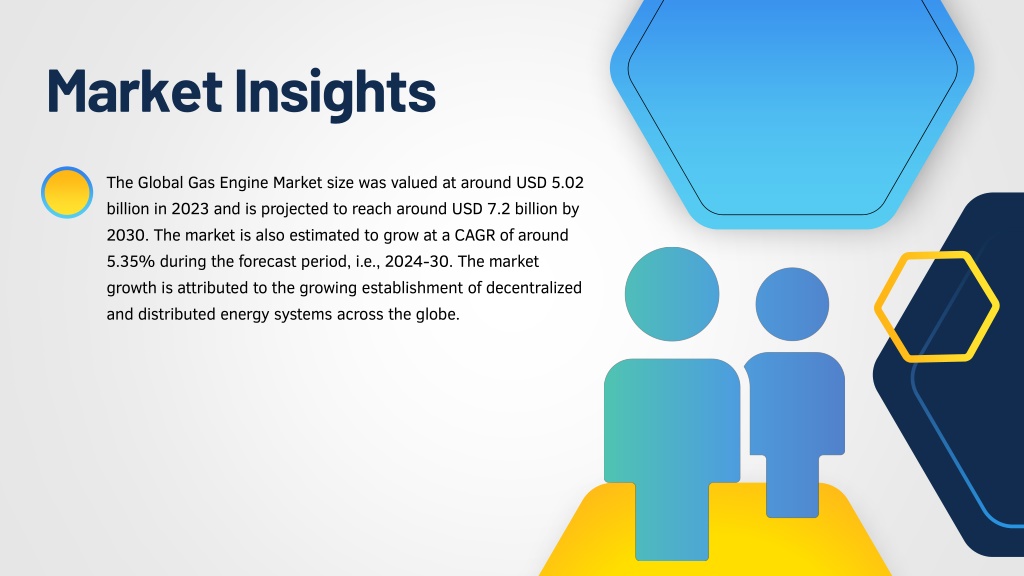 Market Insights

The Global Gas Engine Market size was valued at around USD 5.02 billion in 2023 and is projected to reach around USD 7.2 billion by 2030. The market is also estimated to grow at a CAGR of around 5.35% during the forecast period, i.e., 2024-30. The market growth is attributed to the growing establishment of decentralized and distributed energy systems across the globe.